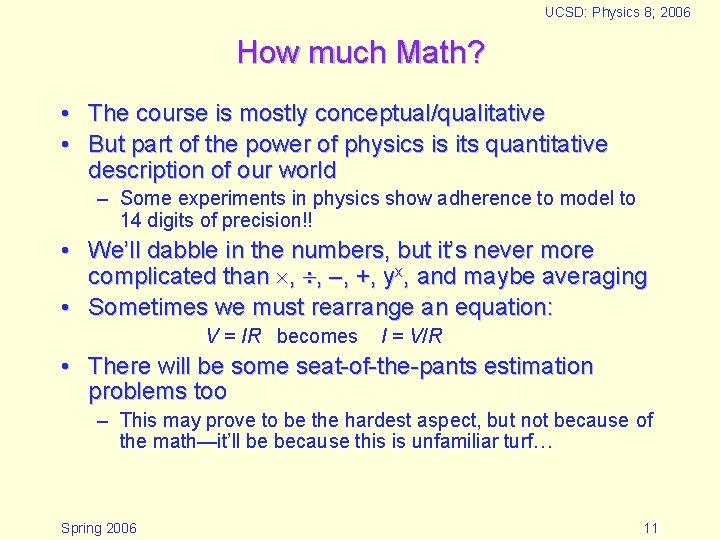 UCSD: Physics 8; 2006

How much Math?

• The course is mostly conceptual/qualitative
• But part of the power of physics is its quantitative description of our world
  – Some experiments in physics show adherence to model to 14 digits of precision!!
• We'll dabble in the numbers, but it's never more complicated than $\times$, $\div$, $-$, $+$, $y^x$, and maybe averaging
• Sometimes we must rearrange an equation:

$V = IR$ becomes $I = V/R$

• There will be some seat-of-the-pants estimation problems too
  – This may prove to be the hardest aspect, but not because of the math—it'll be because this is unfamiliar turf…

Spring 2006

11